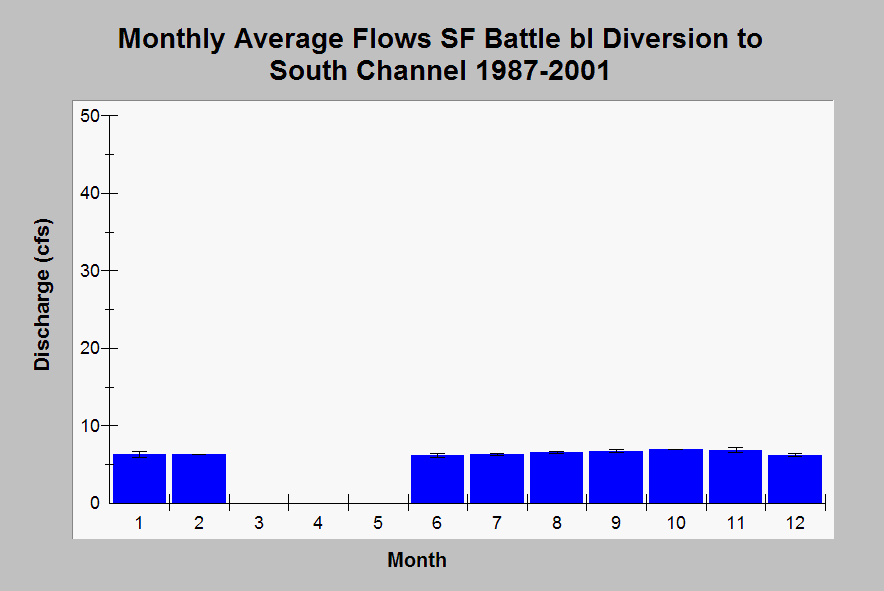 Monthly Average Flows SF Battle bl Diversion to South Channel 1987-2001

Discharge (cfs)

50
40
30
20
10
0

1 2 3 4 5 6 7 8 9 10 11 12

Month